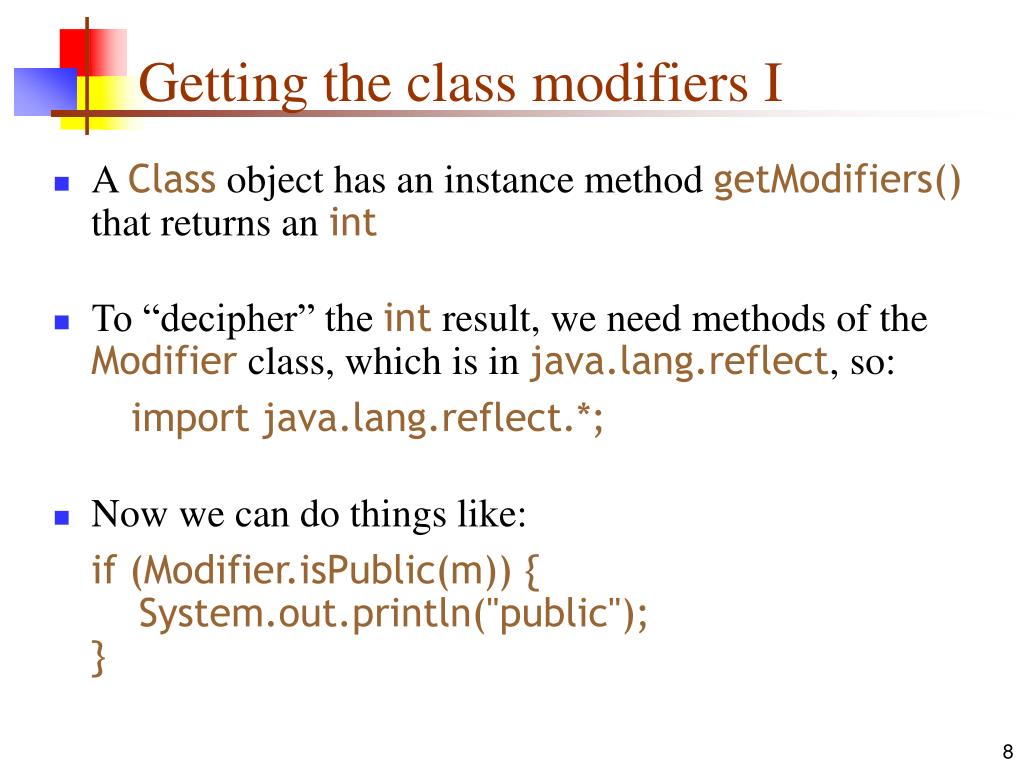 Getting the class modifiers I

A Class object has an instance method getModifiers() that returns an int

To “decipher” the int result, we need methods of the Modifier class, which is in java.lang.reflect, so:

import java.lang.reflect.*;

Now we can do things like:

if (Modifier.isPublic(m)) {
 System.out.println("public");
}

8